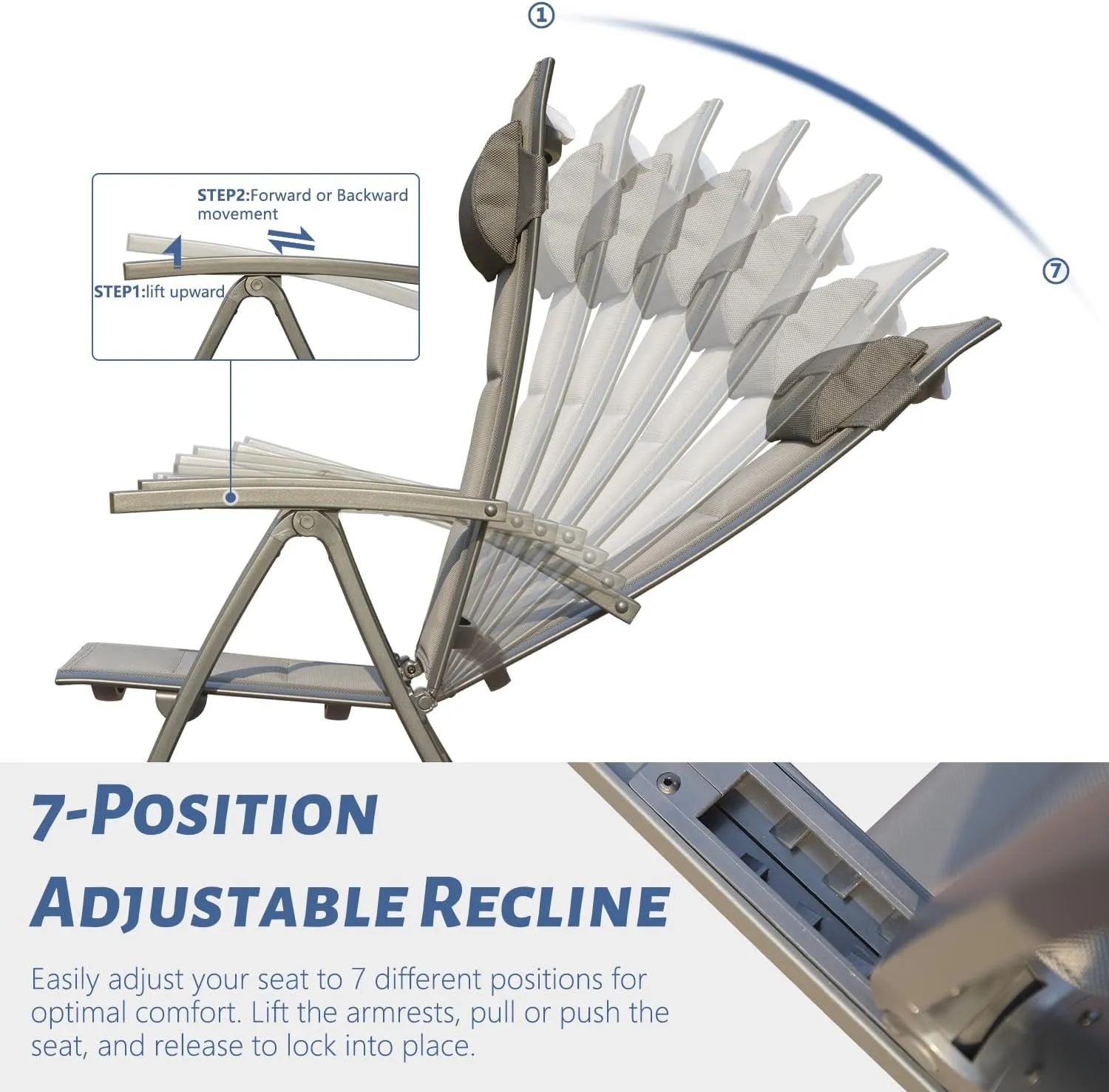 ①

⑦

STEP2:Forward or Backward movement

STEP1:lift upward

7-POSITION ADJUSTABLE RECLINE

Easily adjust your seat to 7 different positions for optimal comfort. Lift the armrests, pull or push the seat, and release to lock into place.